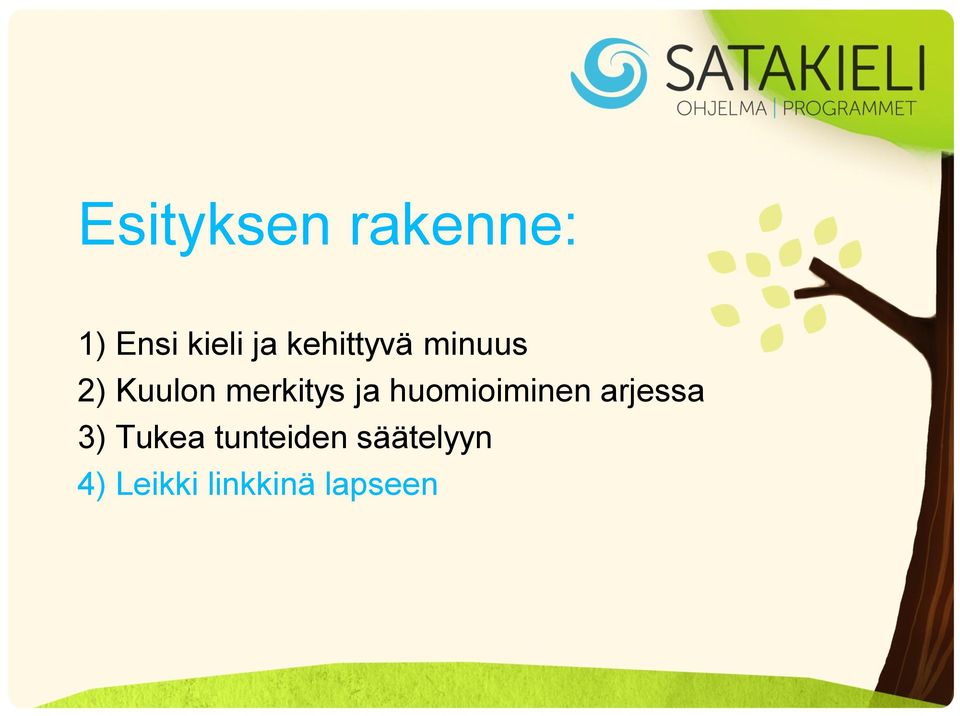 SATAKIELI
OHJELMA | PROGRAMMET

Esityksen rakenne:

1) Ensi kieli ja kehittyvä minuus
2) Kuulon merkitys ja huomioiminen arjessa
3) Tukea tunteiden säätelyyn
4) Leikki linkkinä lapseen